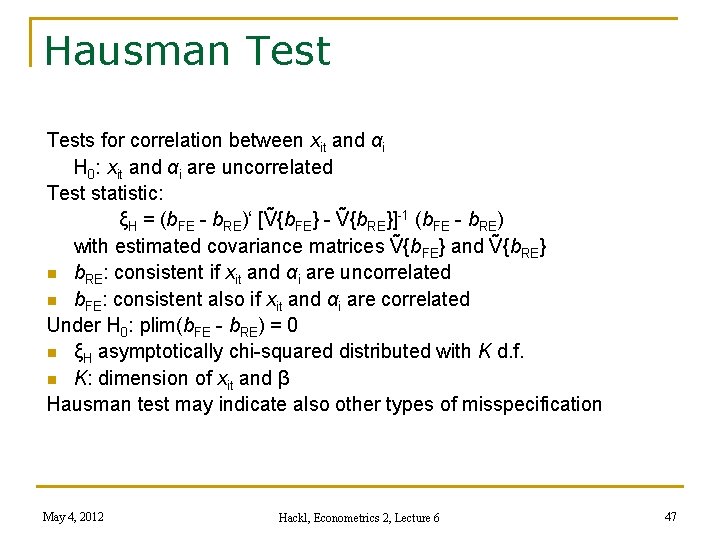 Hausman Test

Tests for correlation between $x_{it}$ and $\alpha_i$

$H_0$: $x_{it}$ and $\alpha_i$ are uncorrelated

Test statistic:

$\xi_H = (b_{FE} - b_{RE})' [\tilde{V}\{b_{FE}\} - \tilde{V}\{b_{RE}\}]^{-1} (b_{FE} - b_{RE})$

with estimated covariance matrices $\tilde{V}\{b_{FE}\}$ and $\tilde{V}\{b_{RE}\}$

- $b_{RE}$: consistent if $x_{it}$ and $\alpha_i$ are uncorrelated
- $b_{FE}$: consistent also if $x_{it}$ and $\alpha_i$ are correlated

Under $H_0$: plim$(b_{FE} - b_{RE}) = 0$

- $\xi_H$ asymptotically chi-squared distributed with $K$ d.f.
- $K$: dimension of $x_{it}$ and $\beta$

Hausman test may indicate also other types of misspecification

May 4, 2012 Hackl, Econometrics 2, Lecture 6 47